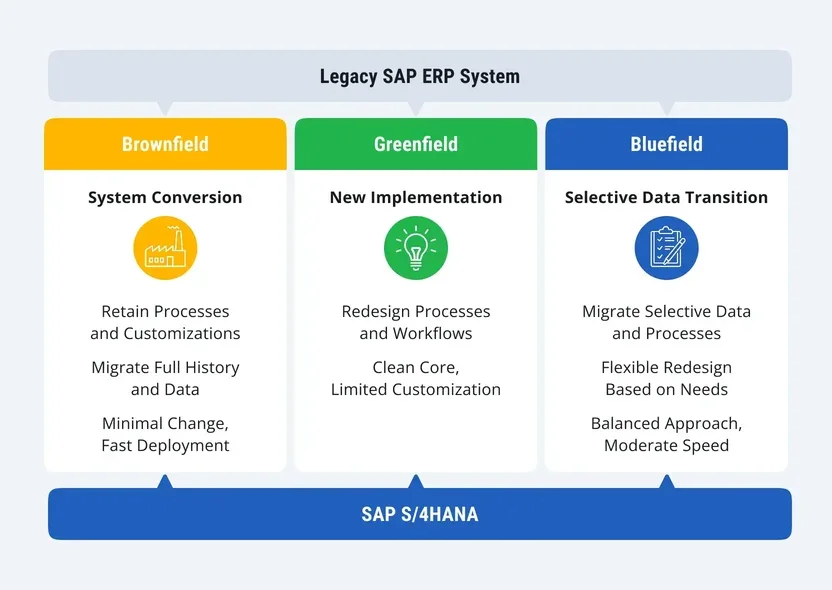 Legacy SAP ERP System

Brownfield

System Conversion

Retain Processes and Customizations

Migrate Full History and Data

Minimal Change, Fast Deployment

Greenfield

New Implementation

Redesign Processes and Workflows

Clean Core, Limited Customization

Bluefield

Selective Data Transition

Migrate Selective Data and Processes

Flexible Redesign Based on Needs

Balanced Approach, Moderate Speed

SAP S/4HANA